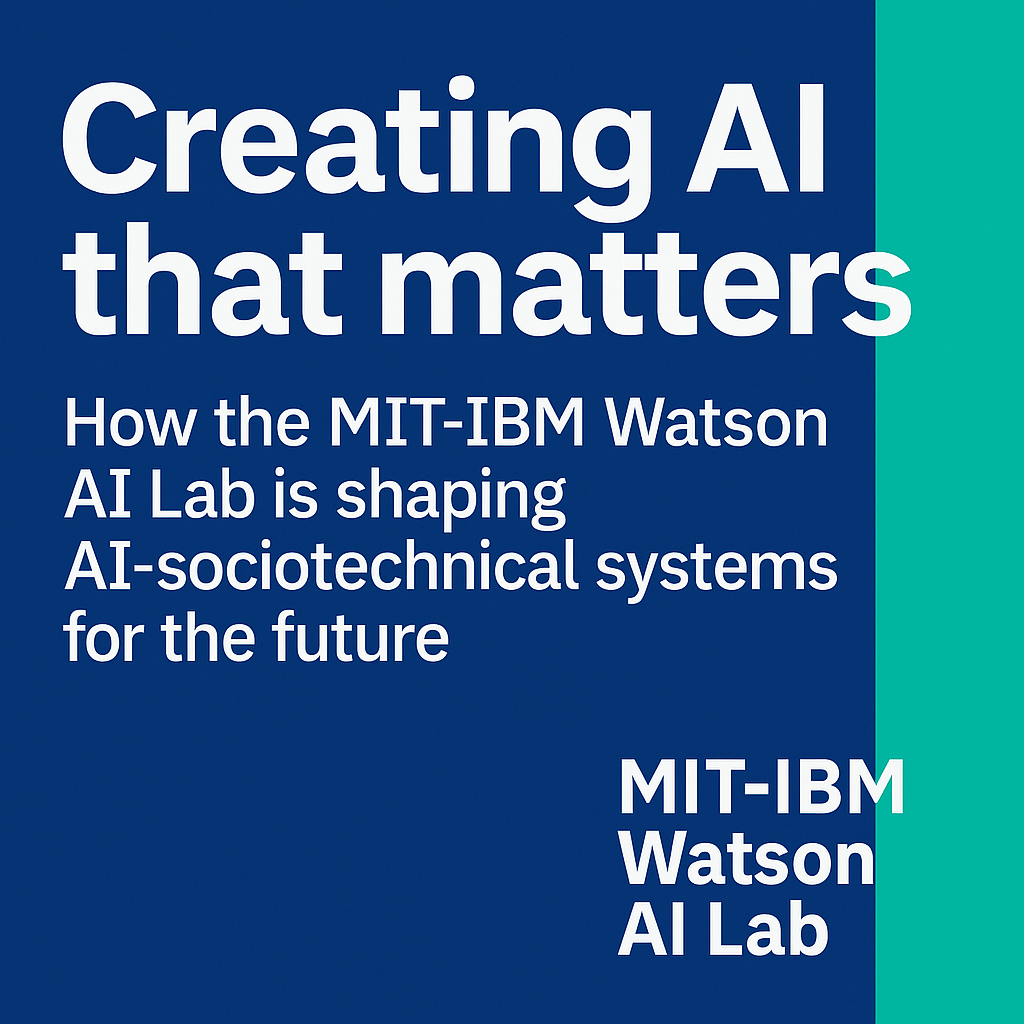 Creating AI that matters

How the MIT-IBM Watson AI Lab is shaping AI-sociotechnical systems for the future

MIT-IBM Watson AI Lab